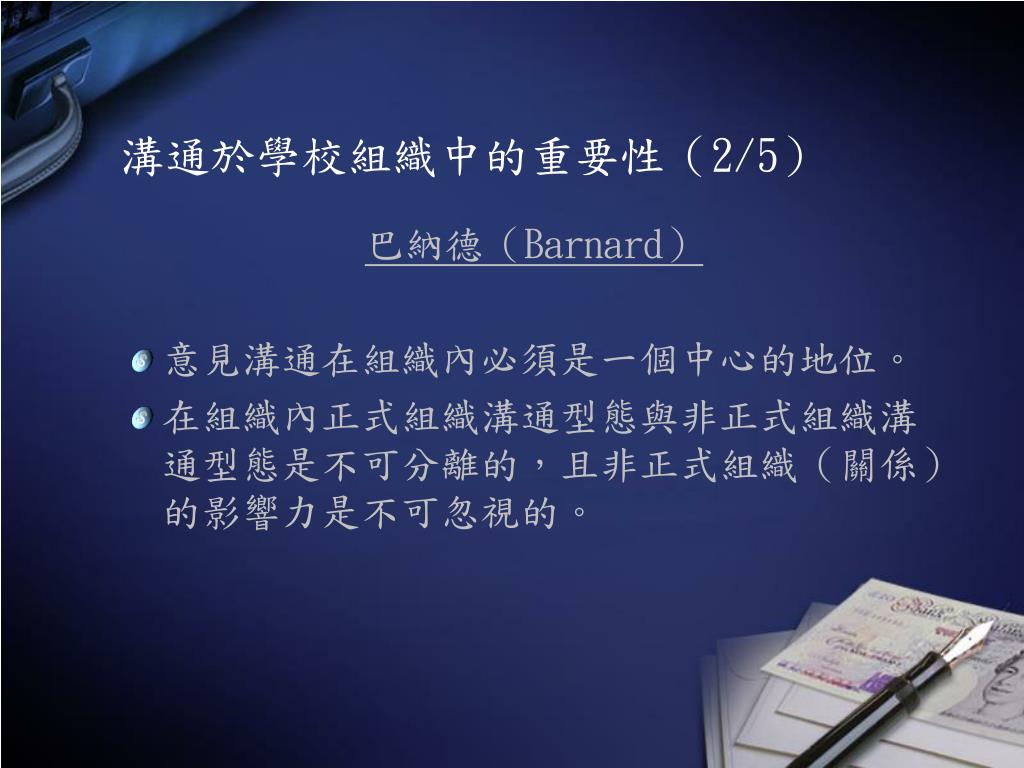 溝通於學校組織中的重要性（2/5）

巴納德（Barnard）

意見溝通在組織內必須是一個中心的地位。

在組織內正式組織溝通型態與非正式組織溝通型態是不可分離的，且非正式組織（關係）的影響力是不可忽視的。